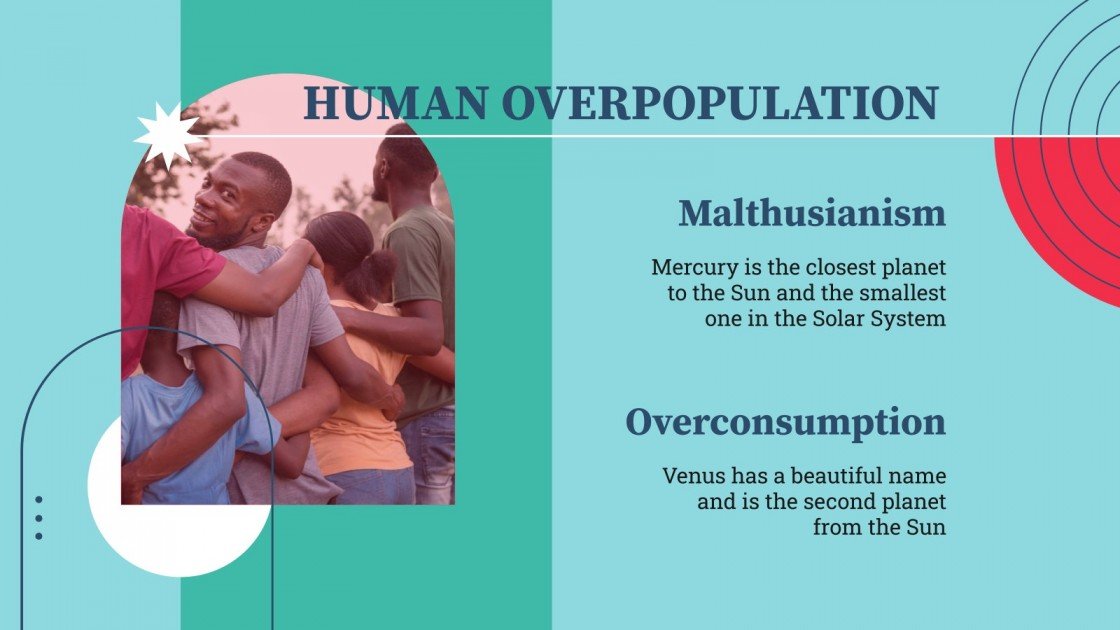 HUMAN OVERPOPULATION

Malthusianism

Mercury is the closest planet to the Sun and the smallest one in the Solar System

Overconsumption

Venus has a beautiful name and is the second planet from the Sun